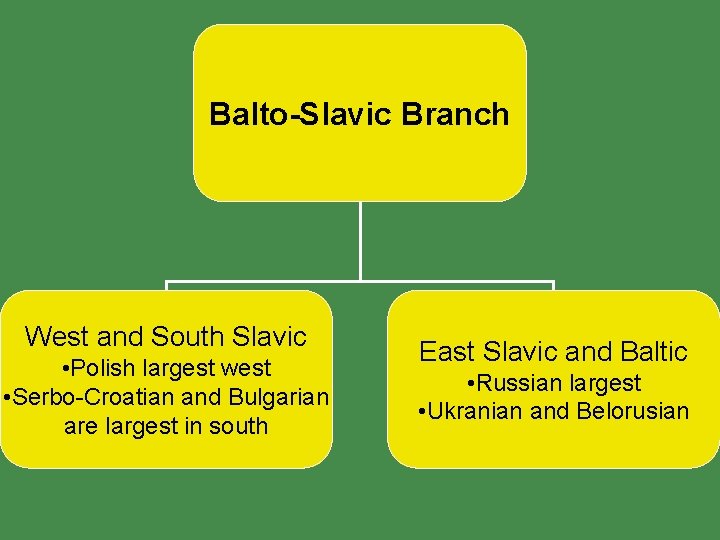 Balto-Slavic Branch

West and South Slavic
•Polish largest west
•Serbo-Croatian and Bulgarian are largest in south

East Slavic and Baltic
•Russian largest
•Ukranian and Belorusian